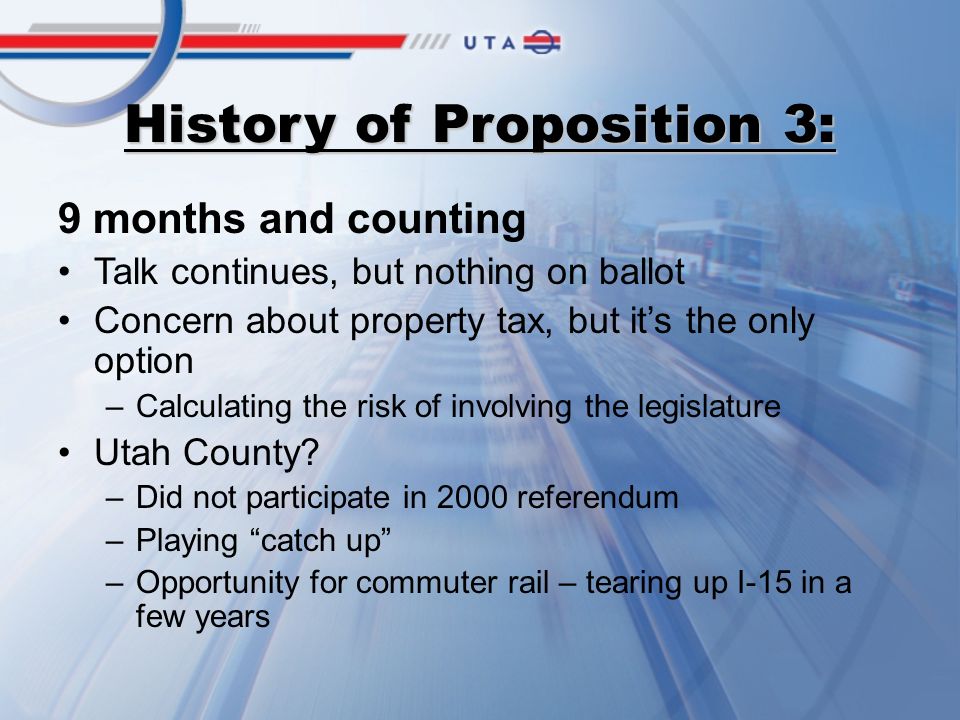 UTA

History of Proposition 3:

9 months and counting

• Talk continues, but nothing on ballot
• Concern about property tax, but it's the only option
– Calculating the risk of involving the legislature
• Utah County?
– Did not participate in 2000 referendum
– Playing "catch up"
– Opportunity for commuter rail – tearing up I-15 in a few years